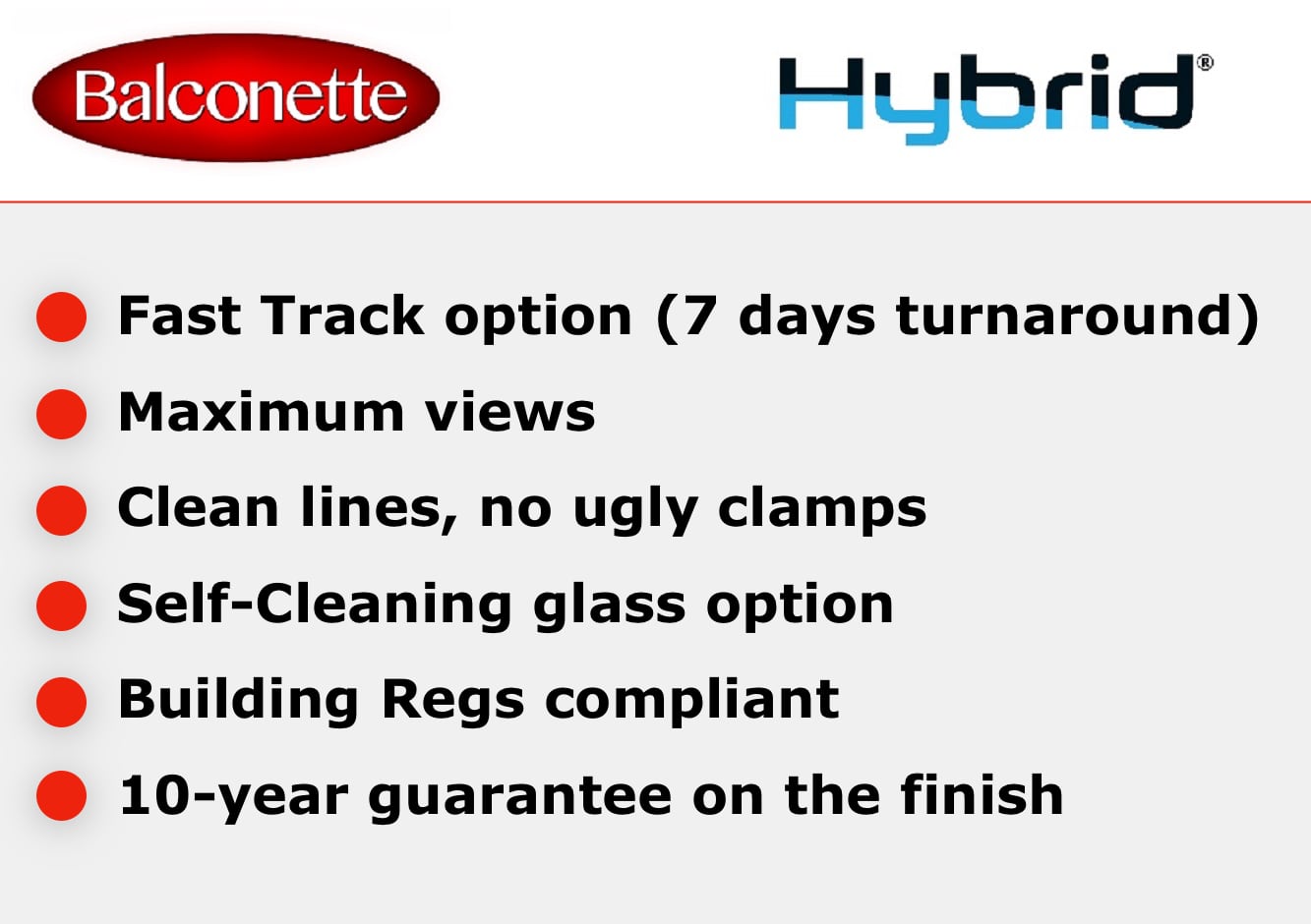 Balconette

Hybrid®

Fast Track option (7 days turnaround)

Maximum views

Clean lines, no ugly clamps

Self-Cleaning glass option

Building Regs compliant

10-year guarantee on the finish